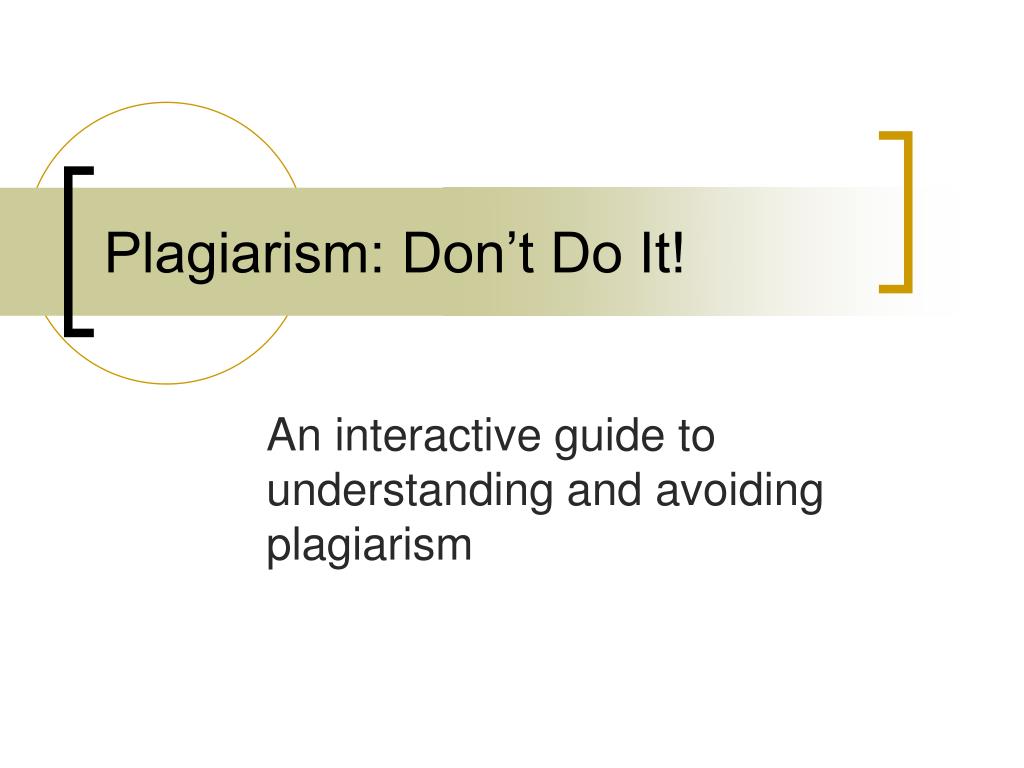 Plagiarism: Don’t Do It!

An interactive guide to understanding and avoiding plagiarism